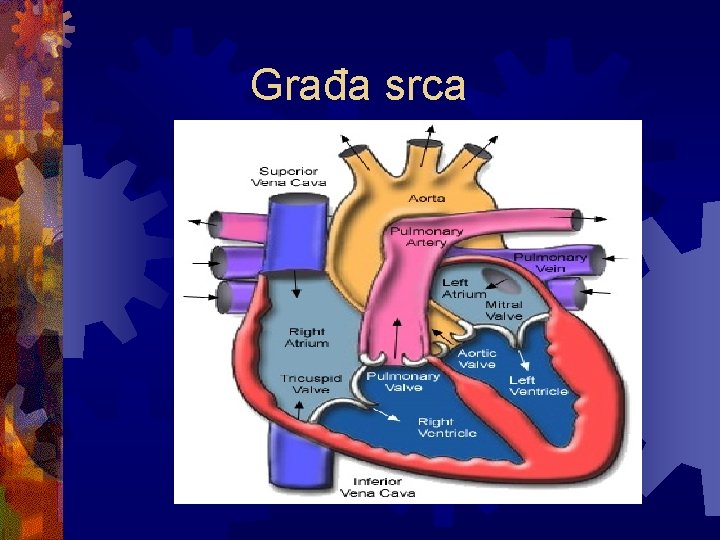 Građa srca

Superior Vena Cava

Aorta

Pulmonary Artery

Pulmonary Vein

Left Atrium

Mitral Valve

Right Atrium

Aortic Valve

Tricuspid Valve

Pulmonary Valve

Left Ventricle

Right Ventricle

Inferior Vena Cava